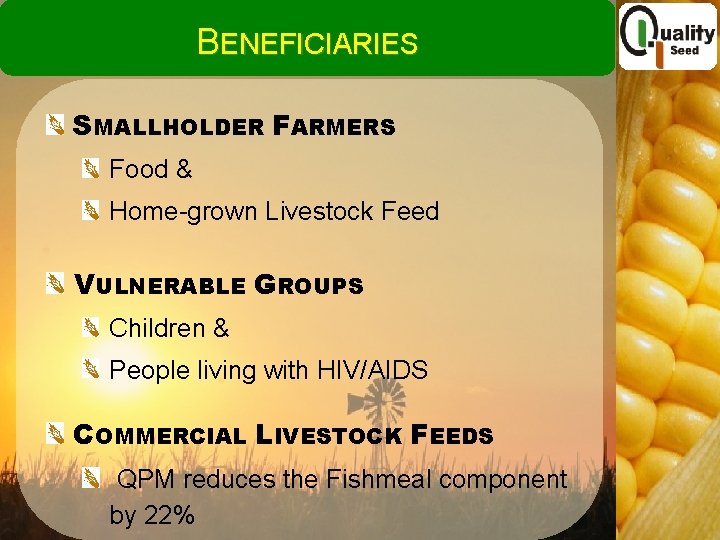 BENEFICIARIES

Quality Seed

SMALLHOLDER FARMERS

Food &

Home-grown Livestock Feed

VULNERABLE GROUPS

Children &

People living with HIV/AIDS

COMMERCIAL LIVESTOCK FEEDS

QPM reduces the Fishmeal component by 22%